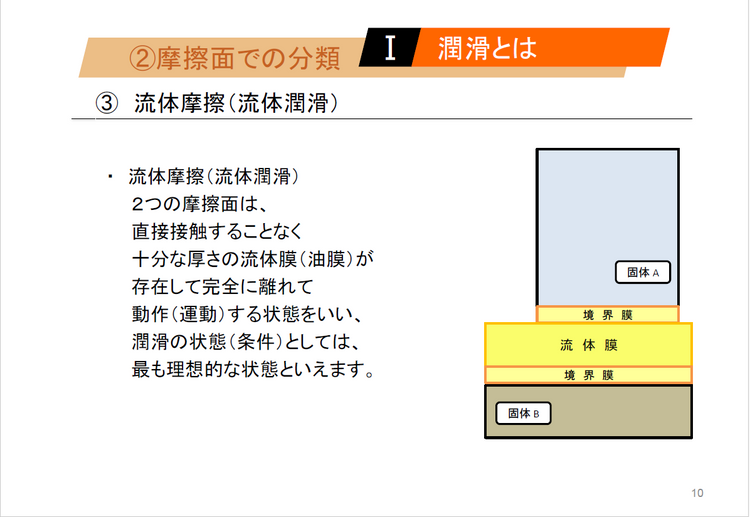 ②摩擦面での分類

I 潤滑とは

③ 流体摩擦(流体潤滑)

・ 流体摩擦(流体潤滑)
2つの摩擦面は、
直接接触することなく
十分な厚さの流体膜(油膜)が
存在して完全に離れて
動作(運動)する状態をいい、
潤滑の状態(条件)としては、
最も理想的な状態といえます。

固体 A

境 界 膜

流 体 膜

境 界 膜

固体 B

10